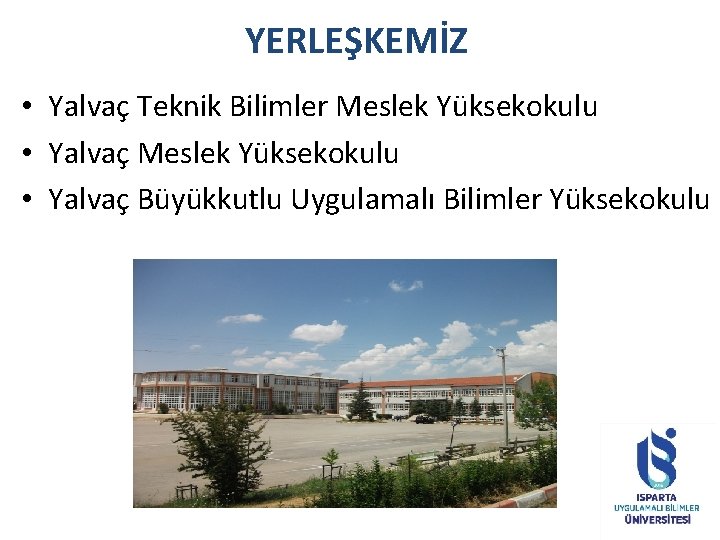 YERLEŞKEMİZ

• Yalvaç Teknik Bilimler Meslek Yüksekokulu
• Yalvaç Meslek Yüksekokulu
• Yalvaç Büyükkutlu Uygulamalı Bilimler Yüksekokulu

ISPARTA UYGULAMALI BİLİMLER ÜNİVERSİTESİ